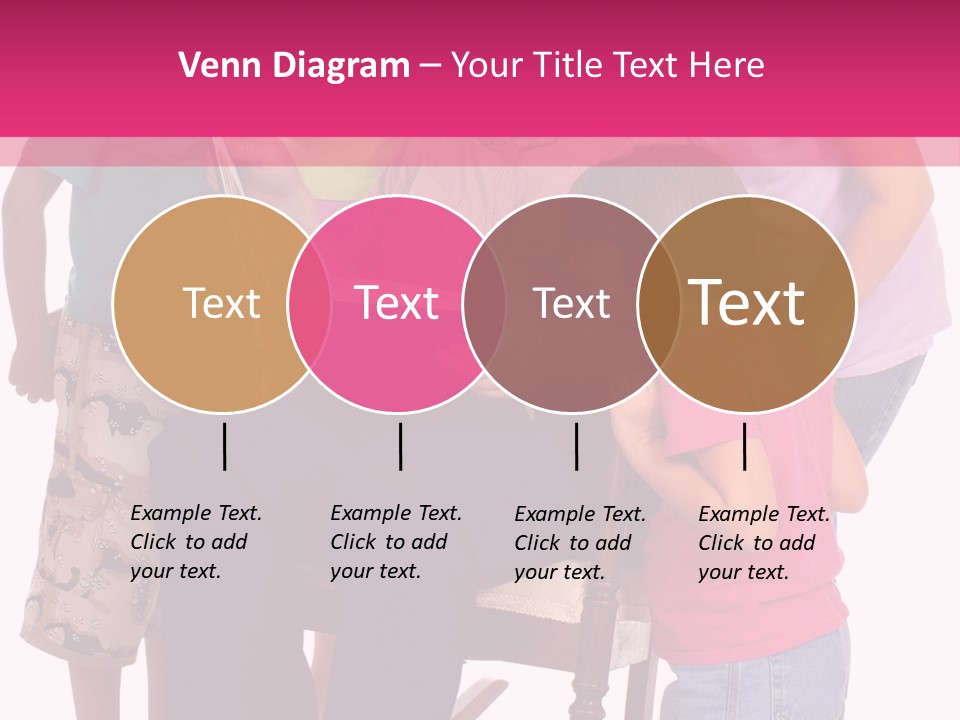 Venn Diagram – Your Title Text Here

Text

Text

Text

Text

Example Text. Click to add your text.

Example Text. Click to add your text.

Example Text. Click to add your text.

Example Text. Click to add your text.